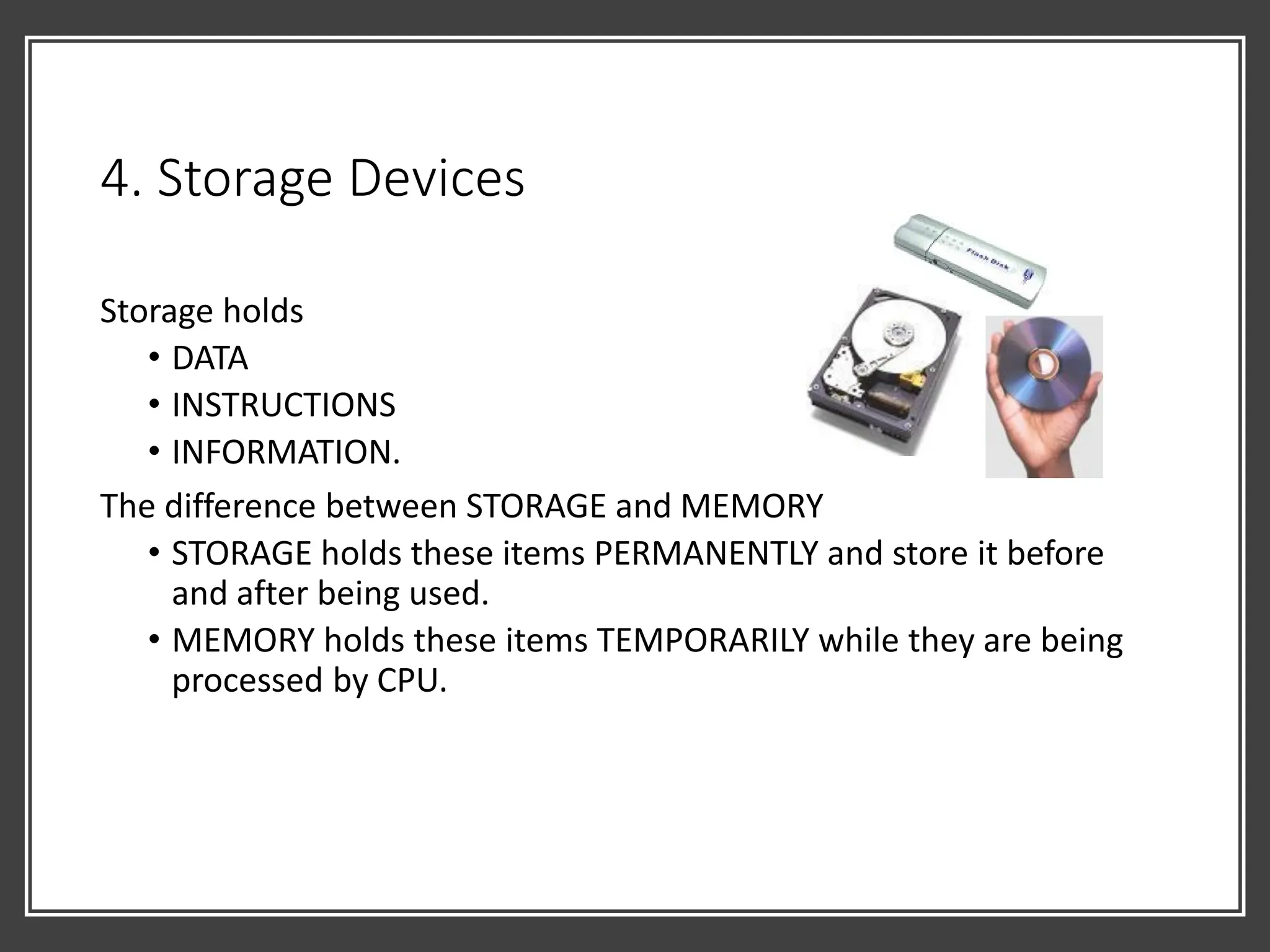 4. Storage Devices

Flash Disk

Storage holds
• DATA
• INSTRUCTIONS
• INFORMATION.

The difference between STORAGE and MEMORY
• STORAGE holds these items PERMANENTLY and store it before and after being used.
• MEMORY holds these items TEMPORARILY while they are being processed by CPU.